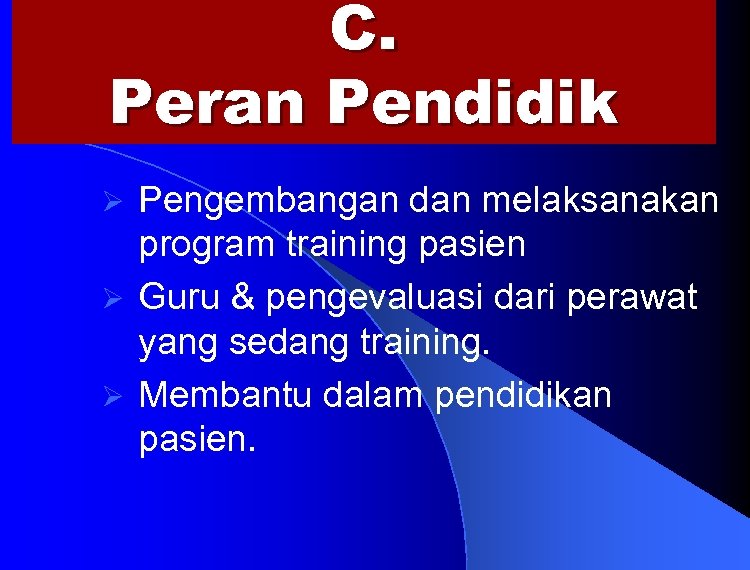 C.
Peran Pendidik

➢ Pengembangan dan melaksanakan program training pasien
➢ Guru & pengevaluasi dari perawat yang sedang training.
➢ Membantu dalam pendidikan pasien.